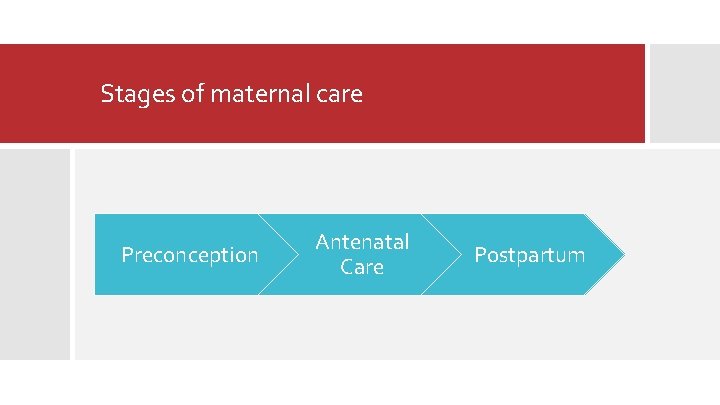 Stages of maternal care

Preconception

Antenatal Care

Postpartum